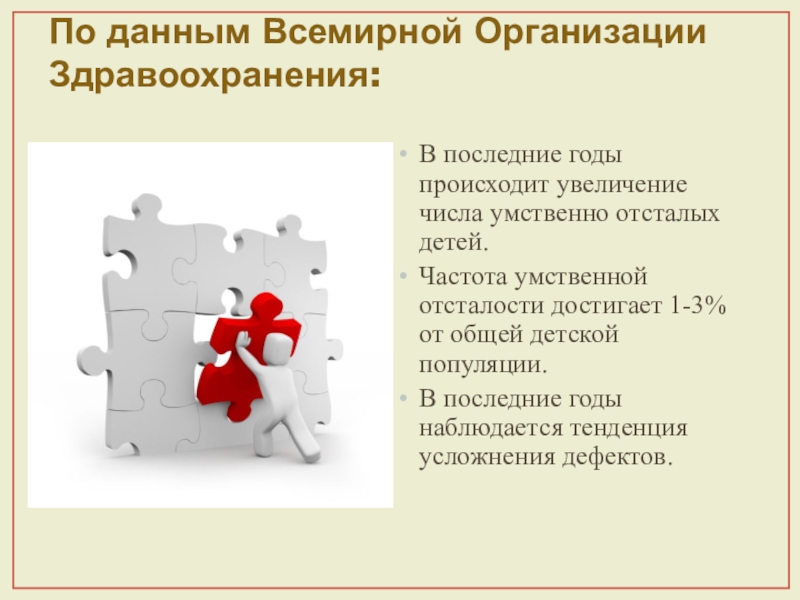 По данным Всемирной Организации Здравоохранения:

• В последние годы происходит увеличение числа умственно отсталых детей.
• Частота умственной отсталости достигает 1-3% от общей детской популяции.
• В последние годы наблюдается тенденция усложнения дефектов.